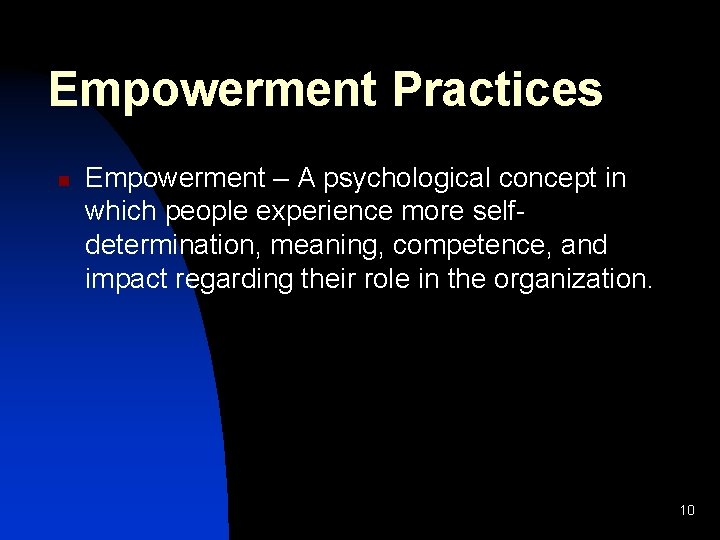 Empowerment Practices

Empowerment – A psychological concept in which people experience more self-determination, meaning, competence, and impact regarding their role in the organization.

10